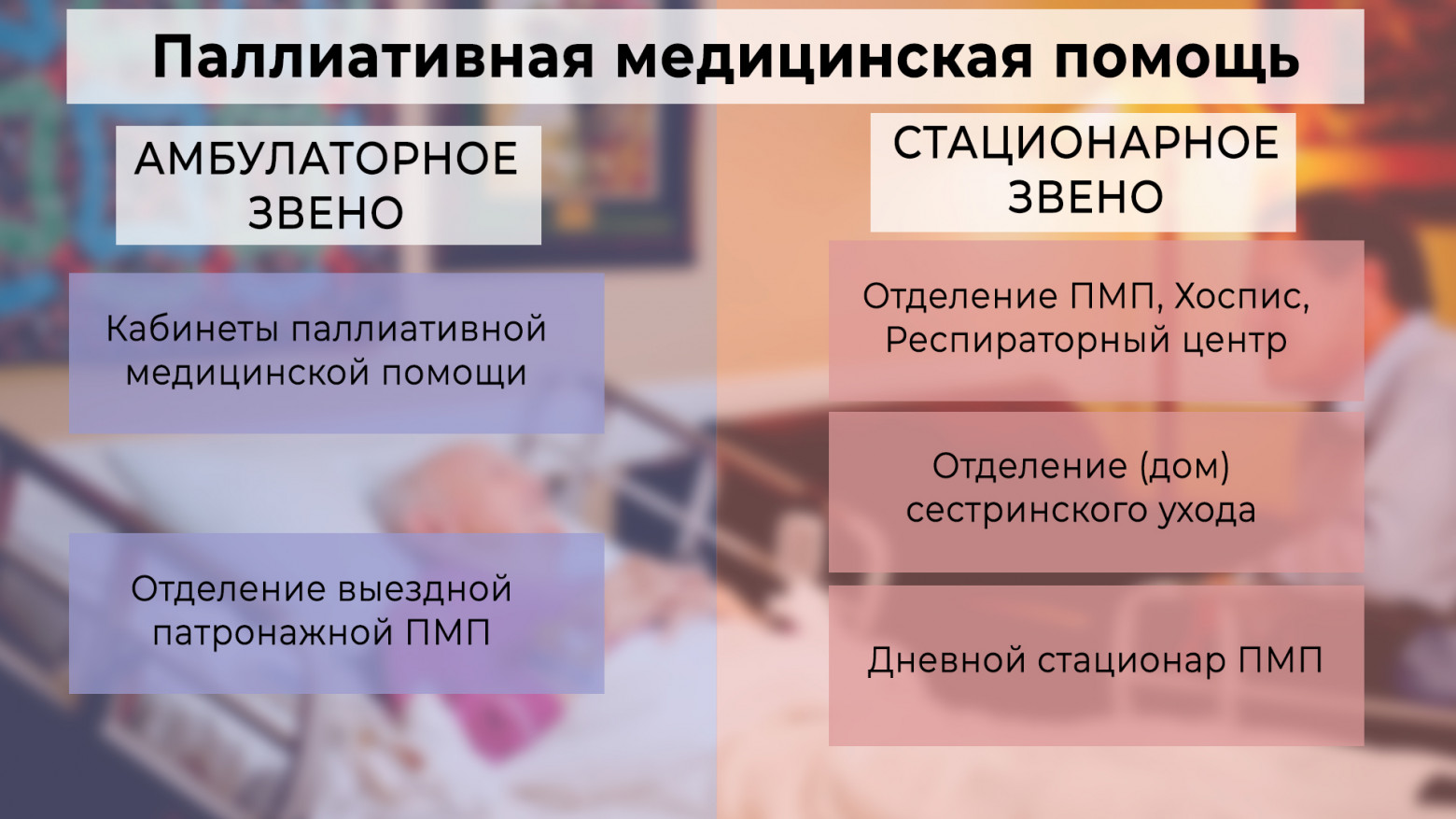 Паллиативная медицинская помощь

АМБУЛАТОРНОЕ ЗВЕНО

Кабинеты паллиативной медицинской помощи

Отделение выездной патронажной ПМП

СТАЦИОНАРНОЕ ЗВЕНО

Отделение ПМП, Хоспис, Респираторный центр

Отделение (дом) сестринского ухода

Дневной стационар ПМП